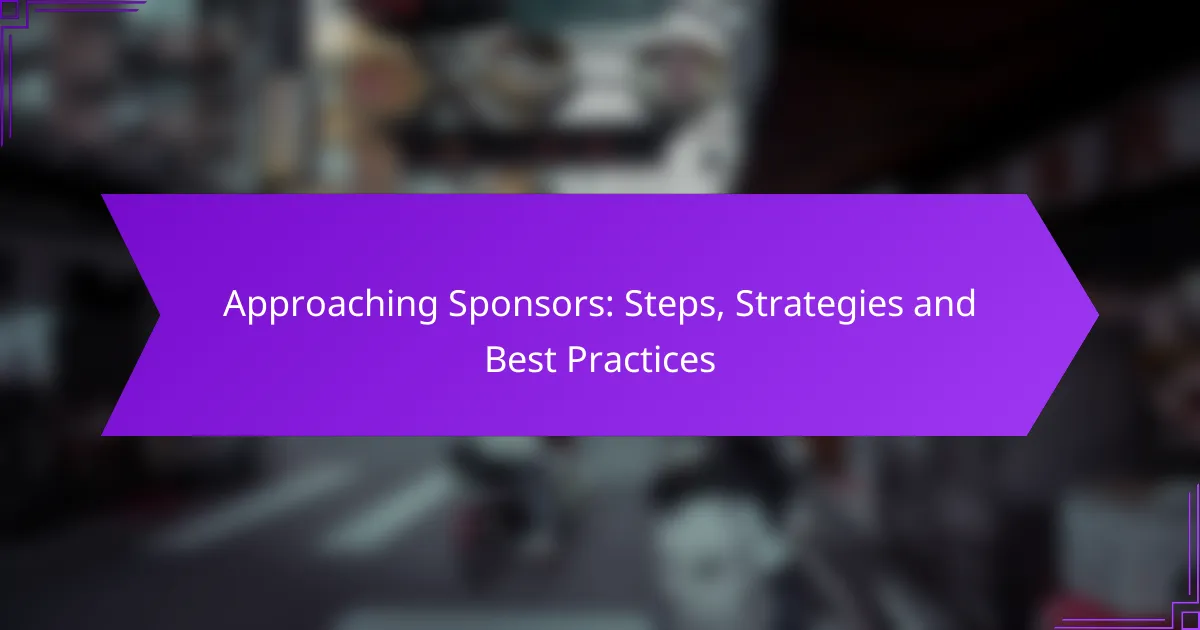 Approaching Sponsors: Steps, Strategies and Best Practices